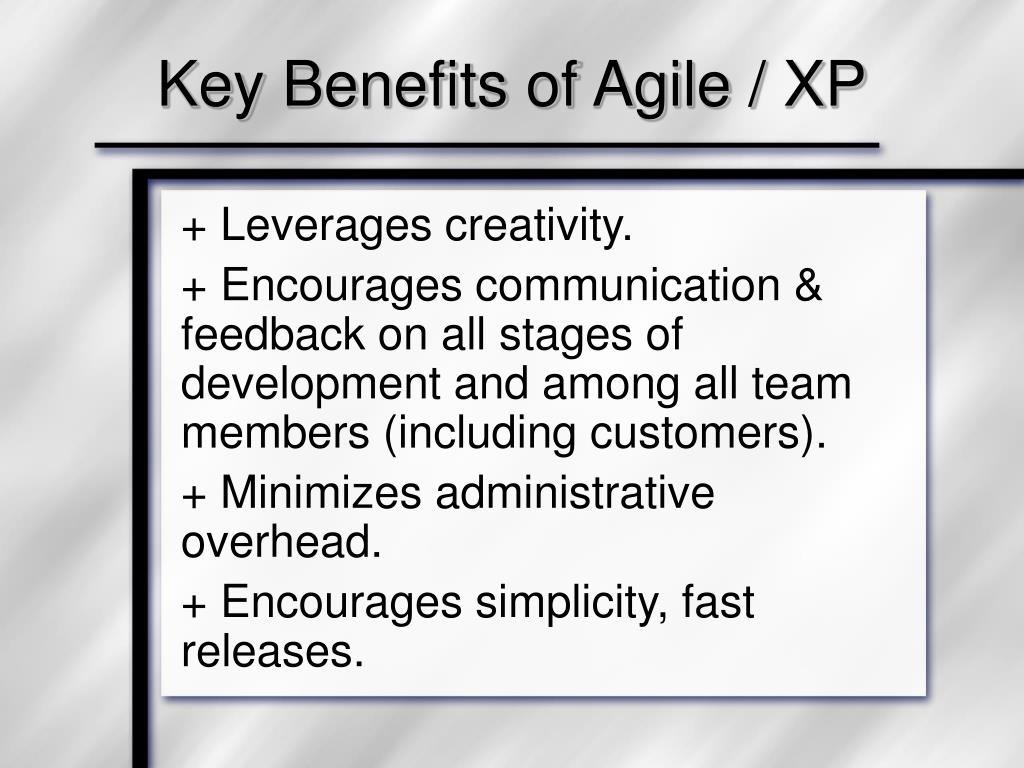 Key Benefits of Agile / XP

+ Leverages creativity.

+ Encourages communication & feedback on all stages of development and among all team members (including customers).

+ Minimizes administrative overhead.

+ Encourages simplicity, fast releases.